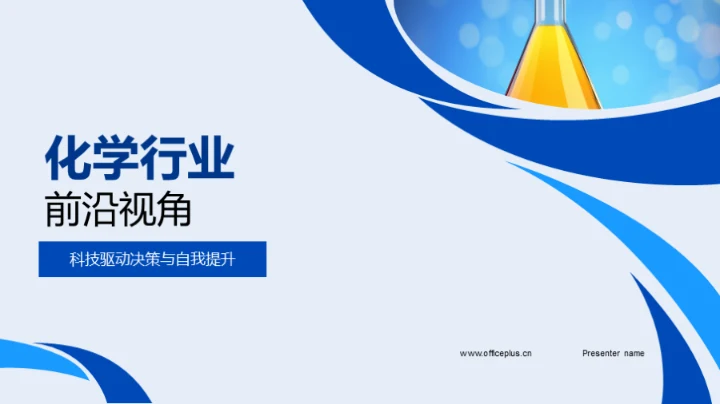 化学行业
前沿视角

科技驱动决策与自我提升

www.officeplus.cn

Presenter name